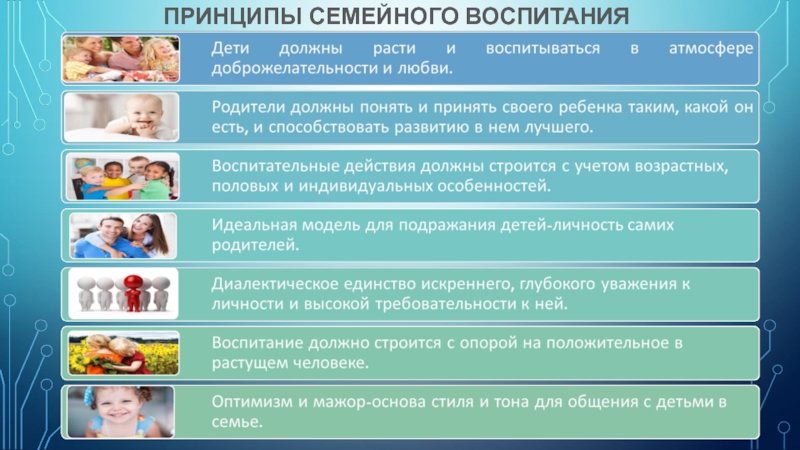 ПРИНЦИПЫ СЕМЕЙНОГО ВОСПИТАНИЯ

Дети должны расти и воспитываться в атмосфере доброжелательности и любви.

Родители должны понять и принять своего ребенка таким, какой он есть, и способствовать развитию в нем лучшего.

Воспитательные действия должны строится с учетом возрастных, половых и индивидуальных особенностей.

Идеальная модель для подражания детей-личность самих родителей.

Диалектическое единство искреннего, глубокого уважения к личности и высокой требовательности к ней.

Воспитание должно строится с опорой на положительное в растущем человеке.

Оптимизм и мажор-основа стиля и тона для общения с детьми в семье.